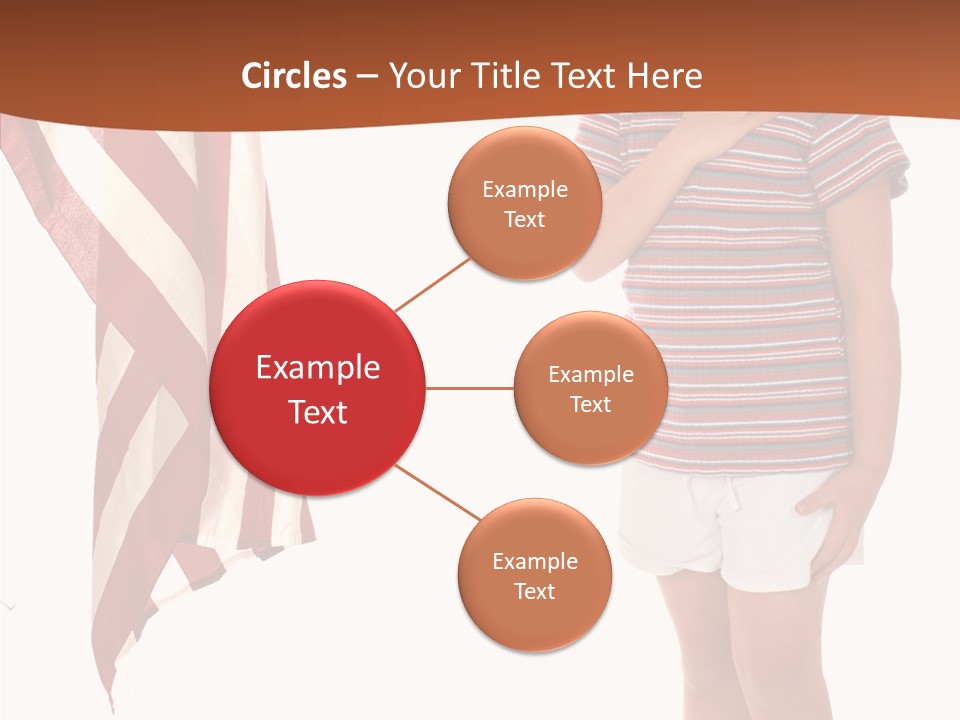 Circles – Your Title Text Here

Example Text

Example Text

Example Text

Example Text